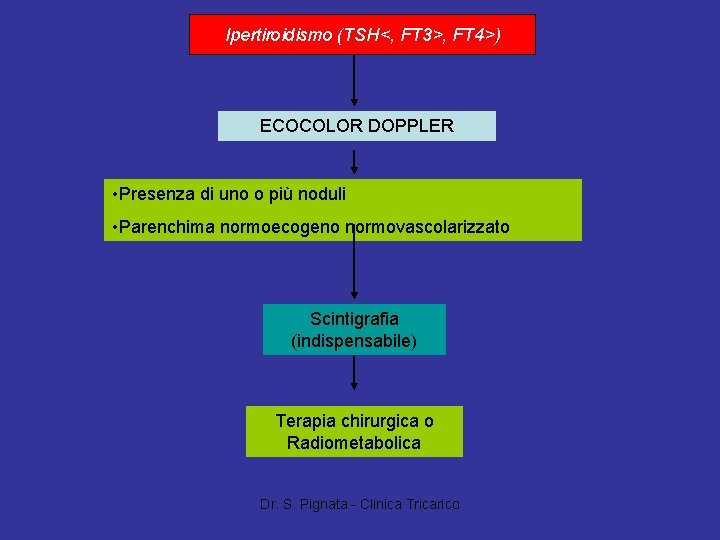 Ipertiroidismo (TSH<, FT3>, FT4>)

ECOCOLOR DOPPLER

•Presenza di uno o più noduli

•Parenchima normoecogeno normovascolarizzato

Scintigrafia (indispensabile)

Terapia chirurgica o Radiometabolica

Dr. S. Pignata - Clinica Tricarico